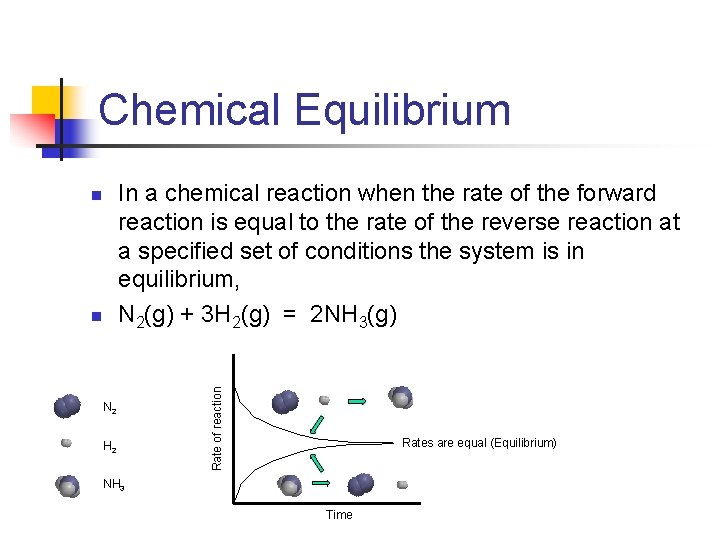 Chemical Equilibrium

In a chemical reaction when the rate of the forward reaction is equal to the rate of the reverse reaction at a specified set of conditions the system is in equilibrium,

$N_2(g) + 3H_2(g) = 2NH_3(g)$

$N_2$

$H_2$

$NH_3$

Rate of reaction

Rates are equal (Equilibrium)

Time